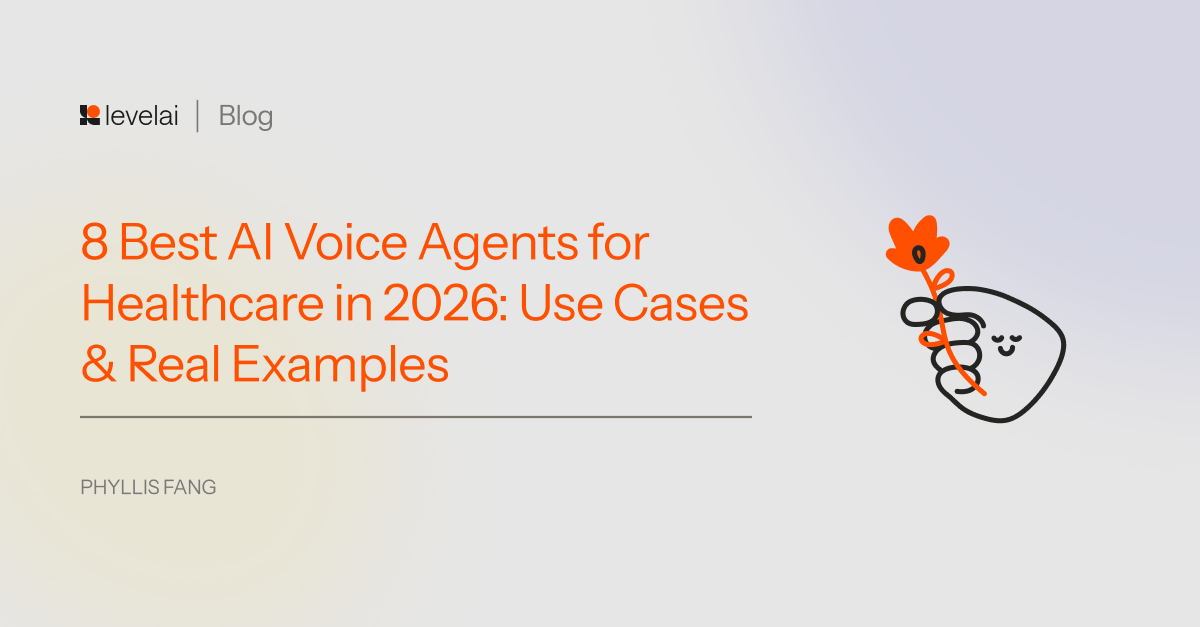 levelai | Blog

8 Best AI Voice Agents for Healthcare in 2026: Use Cases & Real Examples

PHYLLIS FANG